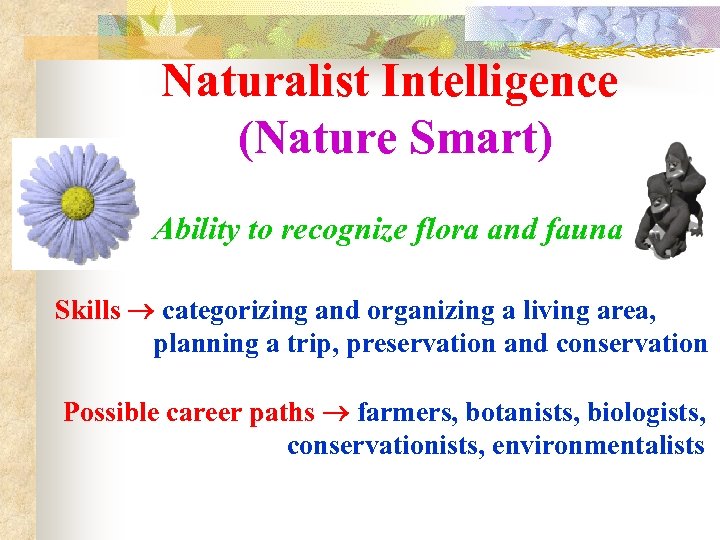 Naturalist Intelligence
(Nature Smart)

Ability to recognize flora and fauna

Skills → categorizing and organizing a living area, planning a trip, preservation and conservation

Possible career paths → farmers, botanists, biologists, conservationists, environmentalists